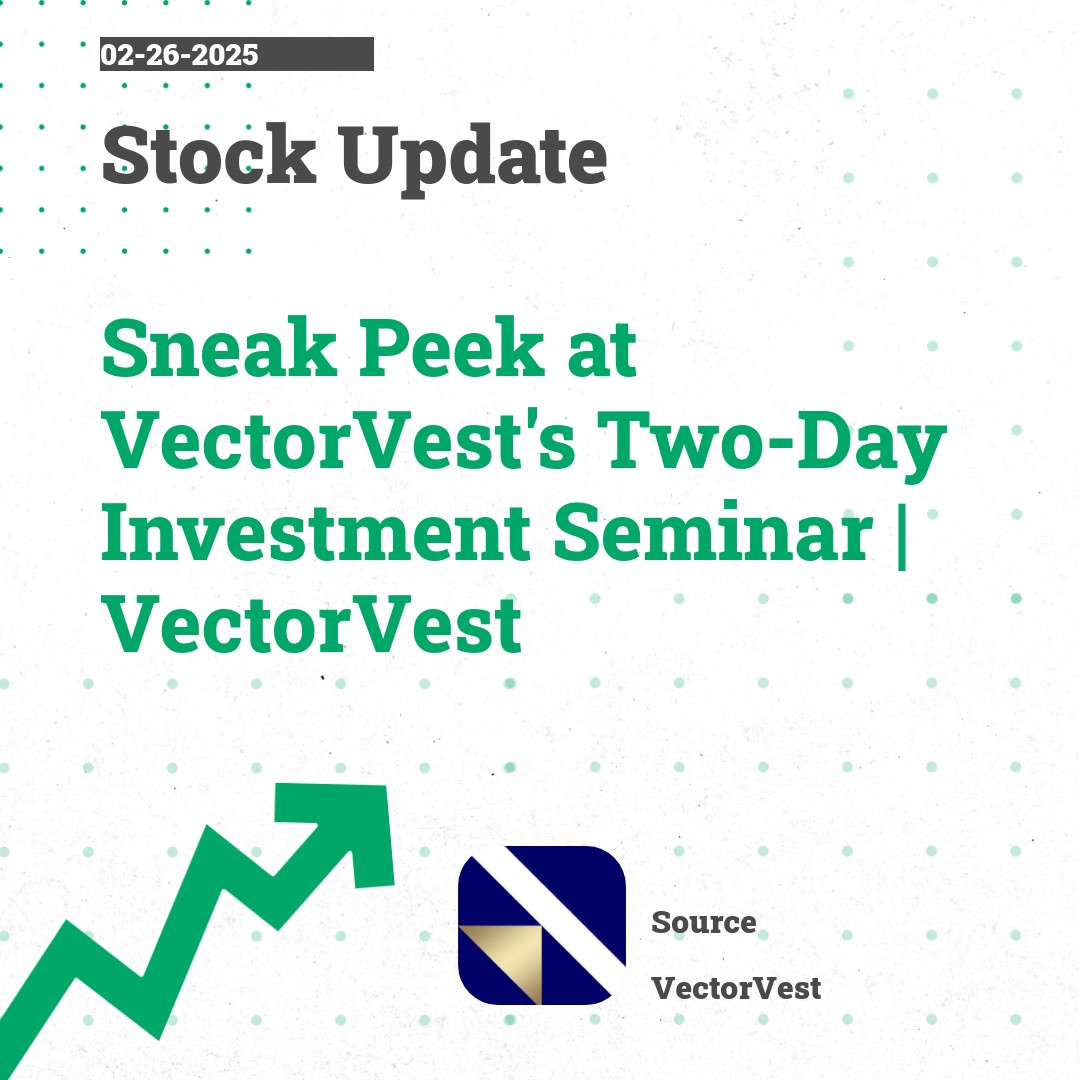 02-26-2025

Stock Update

Sneak Peek at VectorVest's Two-Day Investment Seminar | VectorVest

Source

VectorVest